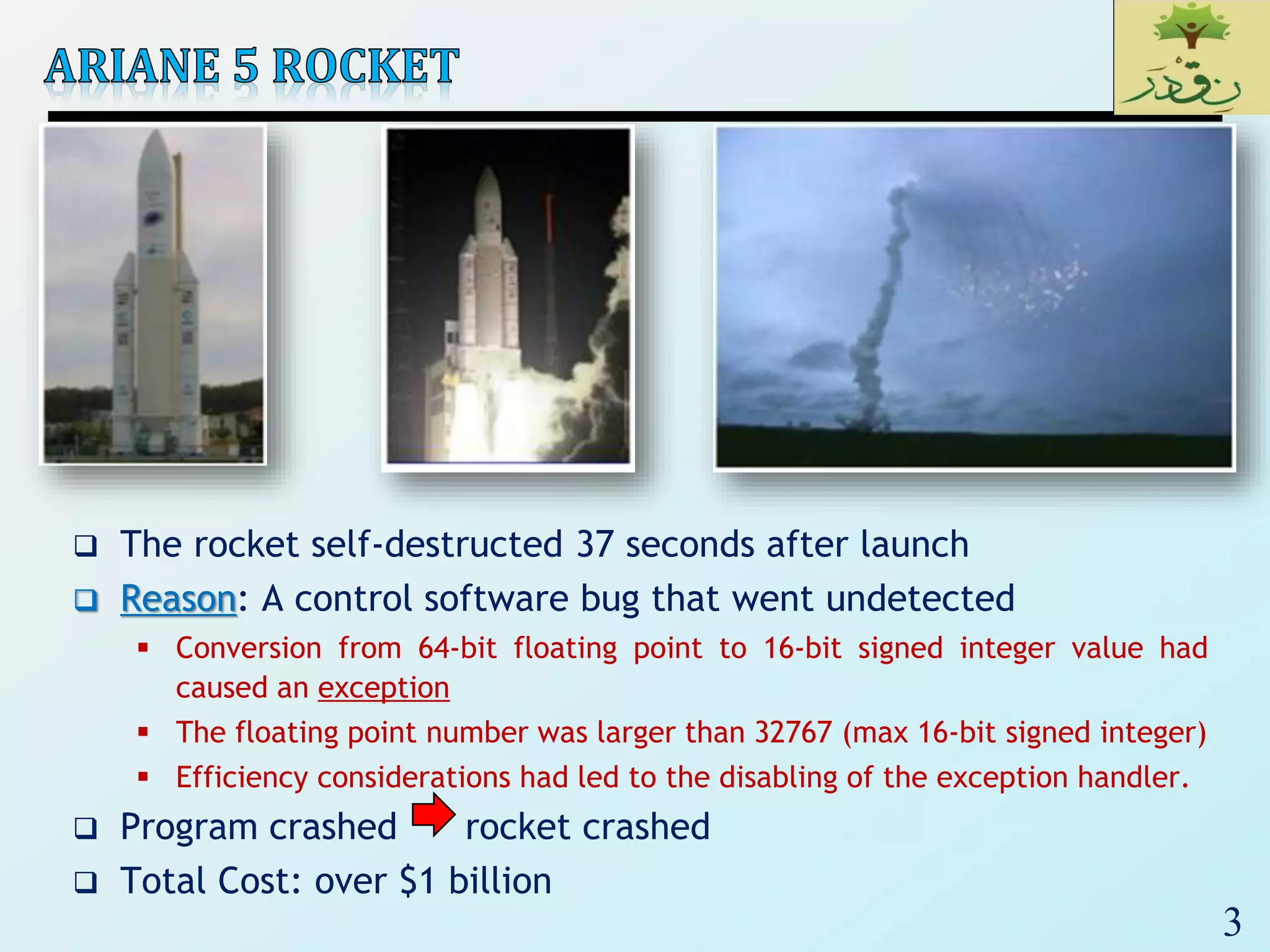 ARIANE 5 ROCKET

نقدر

❑ The rocket self-destructed 37 seconds after launch

❑ Reason: A control software bug that went undetected

▪ Conversion from 64-bit floating point to 16-bit signed integer value had caused an exception

▪ The floating point number was larger than 32767 (max 16-bit signed integer)

▪ Efficiency considerations had led to the disabling of the exception handler.

❑ Program crashed rocket crashed

❑ Total Cost: over $1 billion

3